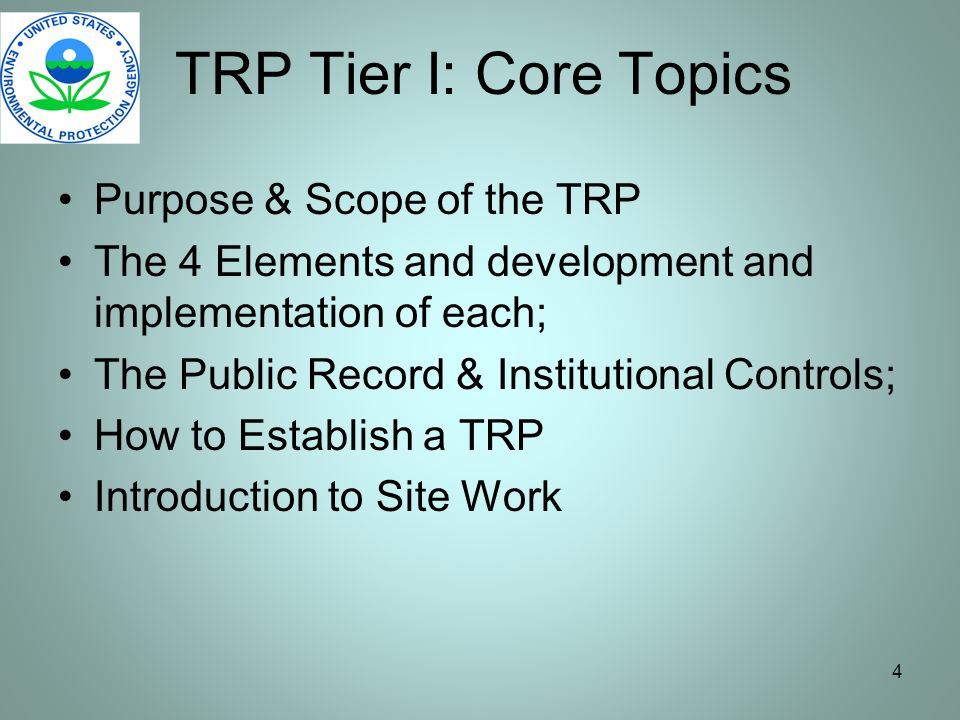 UNITED STATES ENVIRONMENTAL PROTECTION AGENCY

TRP Tier I: Core Topics

• Purpose & Scope of the TRP
• The 4 Elements and development and implementation of each;
• The Public Record & Institutional Controls;
• How to Establish a TRP
• Introduction to Site Work

4